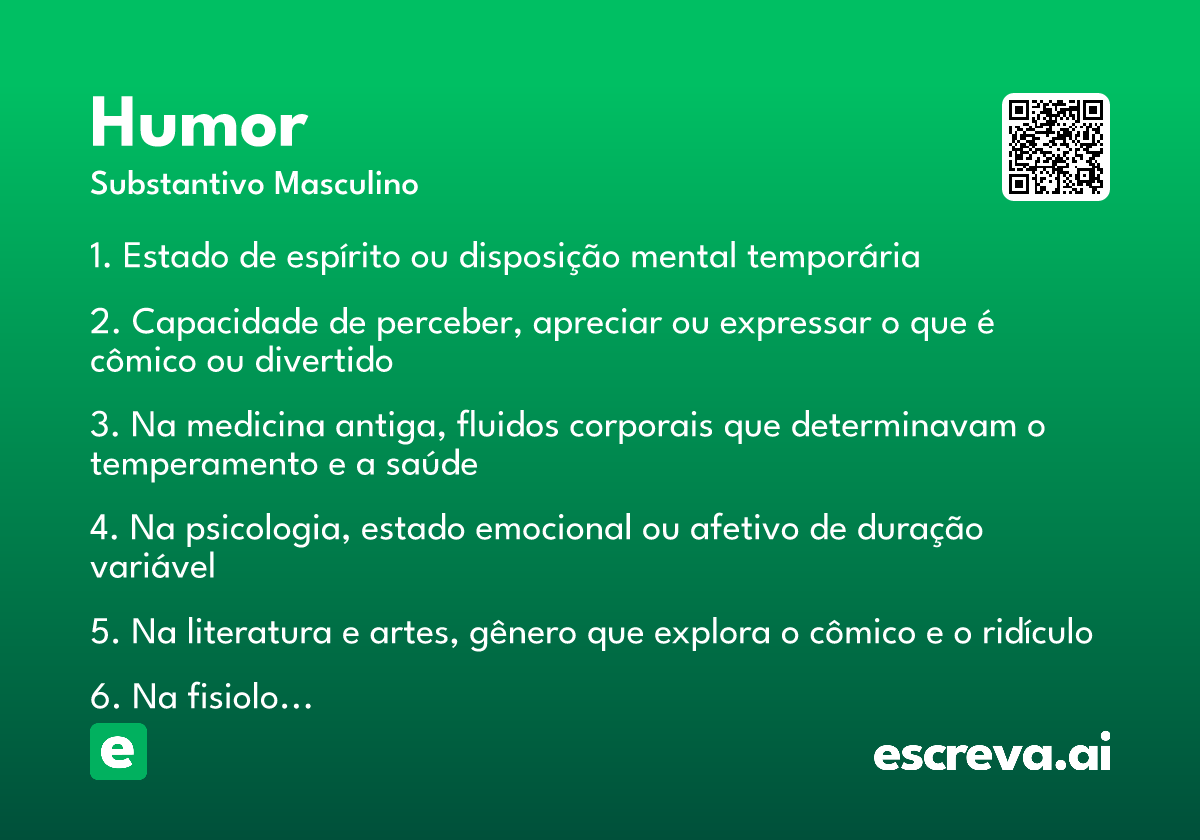 Humor
Substantivo Masculino

1. Estado de espírito ou disposição mental temporária

2. Capacidade de perceber, apreciar ou expressar o que é cômico ou divertido

3. Na medicina antiga, fluidos corporais que determinavam o temperamento e a saúde

4. Na psicologia, estado emocional ou afetivo de duração variável

5. Na literatura e artes, gênero que explora o cômico e o ridículo

6. Na fisiolo...

e

escreva.ai